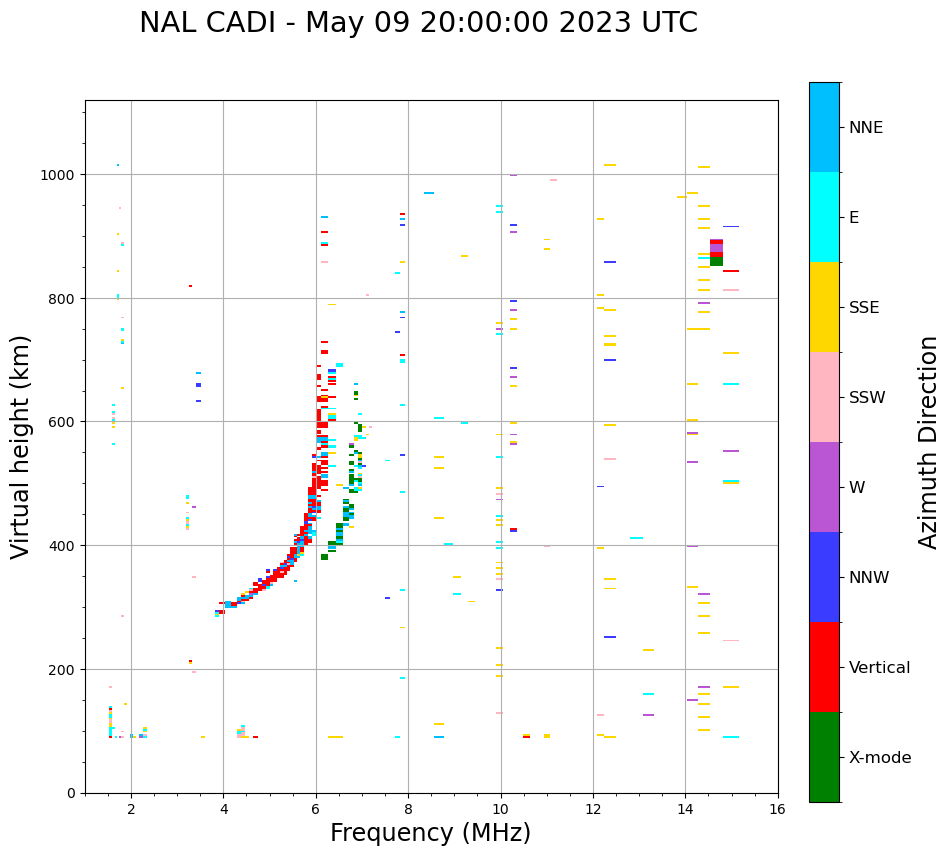 NAL CADI - May 09 20:00:00 2023 UTC

Virtual height (km)

1000
800
600
400
200
0

2
4
6
8
10
12
14
16

Frequency (MHz)

NNE
E
SSE
SSW
W
NNW
Vertical
X-mode

Azimuth Direction